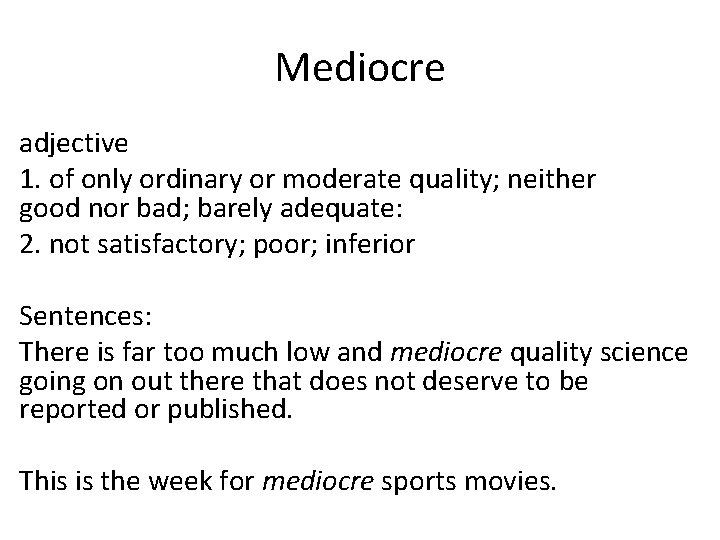 Mediocre

adjective

1. of only ordinary or moderate quality; neither good nor bad; barely adequate:

2. not satisfactory; poor; inferior

Sentences:

There is far too much low and mediocre quality science going on out there that does not deserve to be reported or published.

This is the week for mediocre sports movies.